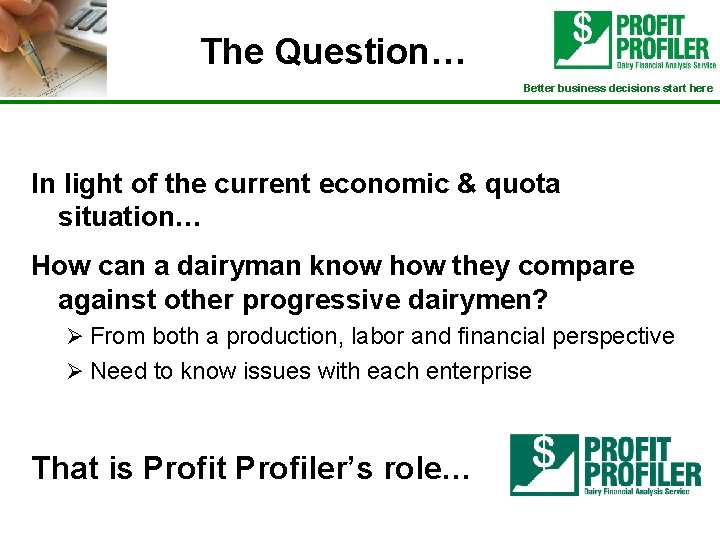 The Question…

$ PROFIT PROFILER
Dairy Financial Analysis Service

Better business decisions start here

In light of the current economic & quota situation…

How can a dairyman know how they compare against other progressive dairymen?

➢ From both a production, labor and financial perspective

➢ Need to know issues with each enterprise

That is Profit Profiler's role…

$ PROFIT PROFILER
Dairy Financial Analysis Service